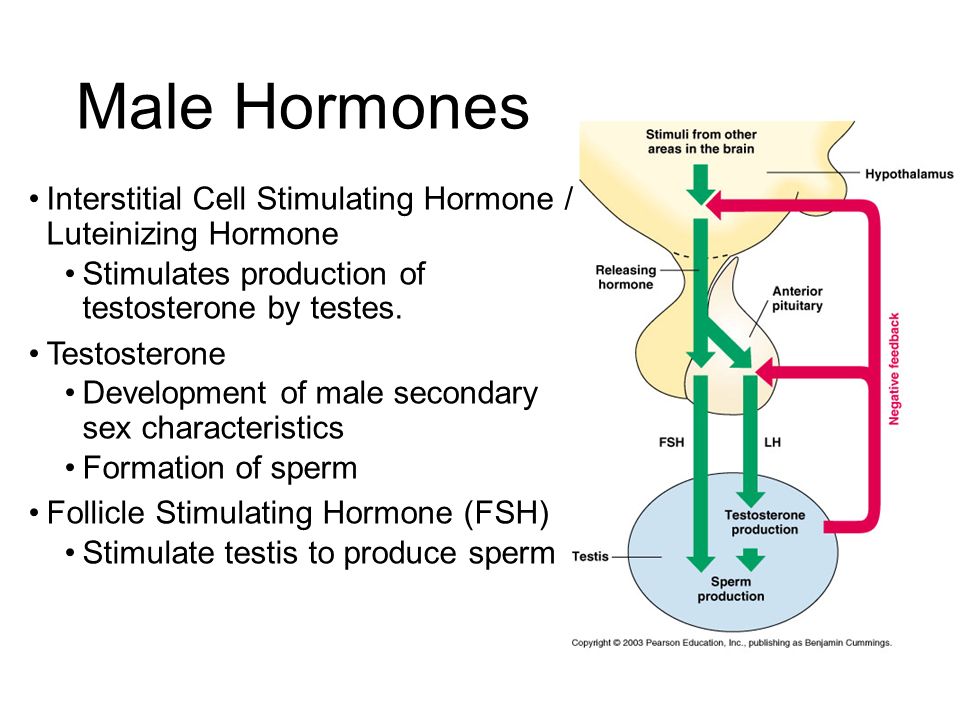 Male Hormones

• Interstitial Cell Stimulating Hormone / Luteinizing Hormone
  • Stimulates production of testosterone by testes.
• Testosterone
  • Development of male secondary sex characteristics
  • Formation of sperm
• Follicle Stimulating Hormone (FSH)
  • Stimulate testis to produce sperm

Stimuli from other areas in the brain
Hypothalamus
Releasing hormone
Anterior pituitary
Negative feedback
FSH
LH
Testosterone production
Testis
Sperm production

Copyright © 2003 Pearson Education, Inc., publishing as Benjamin Cummings.